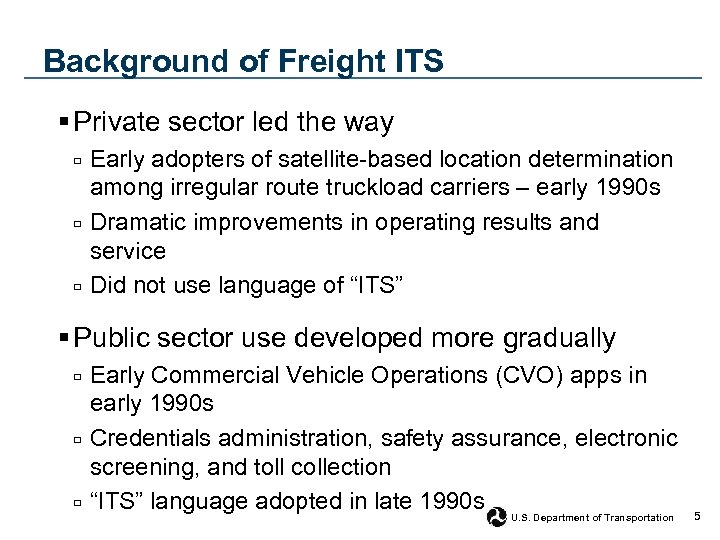 Background of Freight ITS

▪ Private sector led the way

▫ Early adopters of satellite-based location determination among irregular route truckload carriers – early 1990s

▫ Dramatic improvements in operating results and service

▫ Did not use language of “ITS”

▪ Public sector use developed more gradually

▫ Early Commercial Vehicle Operations (CVO) apps in early 1990s

▫ Credentials administration, safety assurance, electronic screening, and toll collection

▫ “ITS” language adopted in late 1990s

U.S. Department of Transportation

5